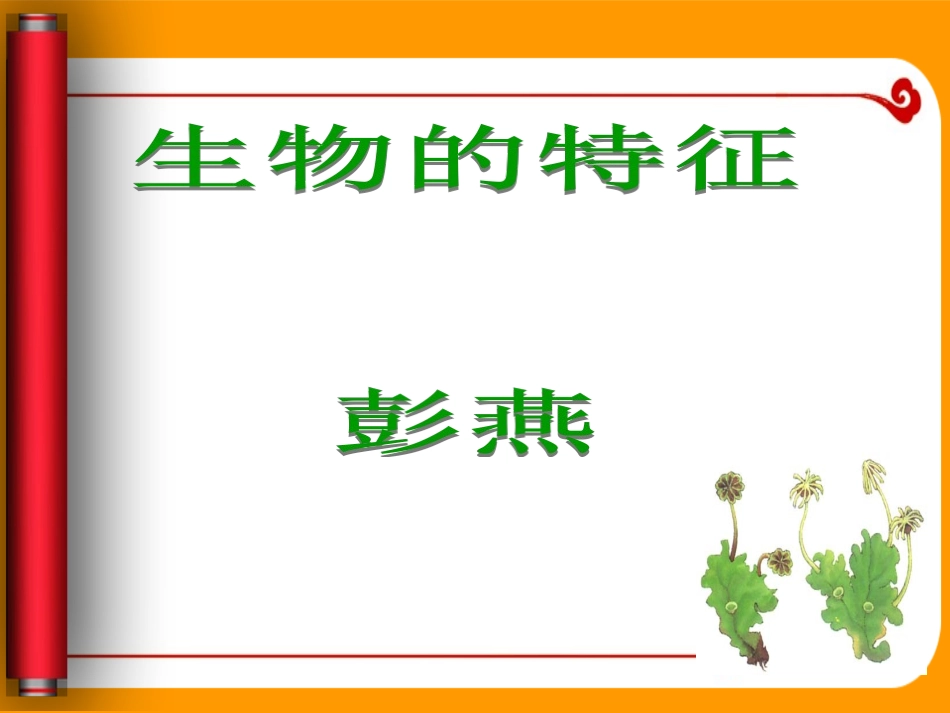 生物的特征

彭燕